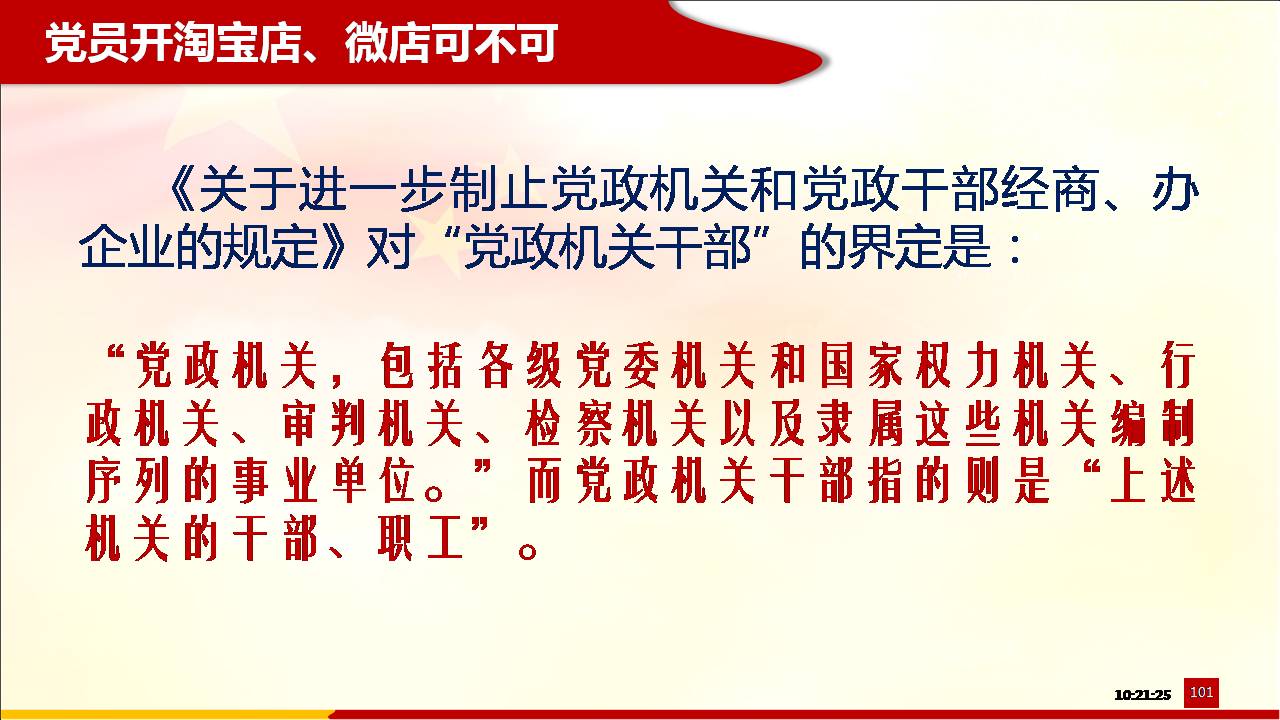 党员开淘宝店、微店可不可

《关于进一步制止党政机关和党政干部经商、办企业的规定》对“党政机关干部”的界定是：

“党政机关，包括各级党委机关和国家权力机关、行政机关、审判机关、检察机关以及隶属这些机关编制序列的事业单位。”而党政机关干部指的则是“上述机关的干部、职工”。

10:21:25 101